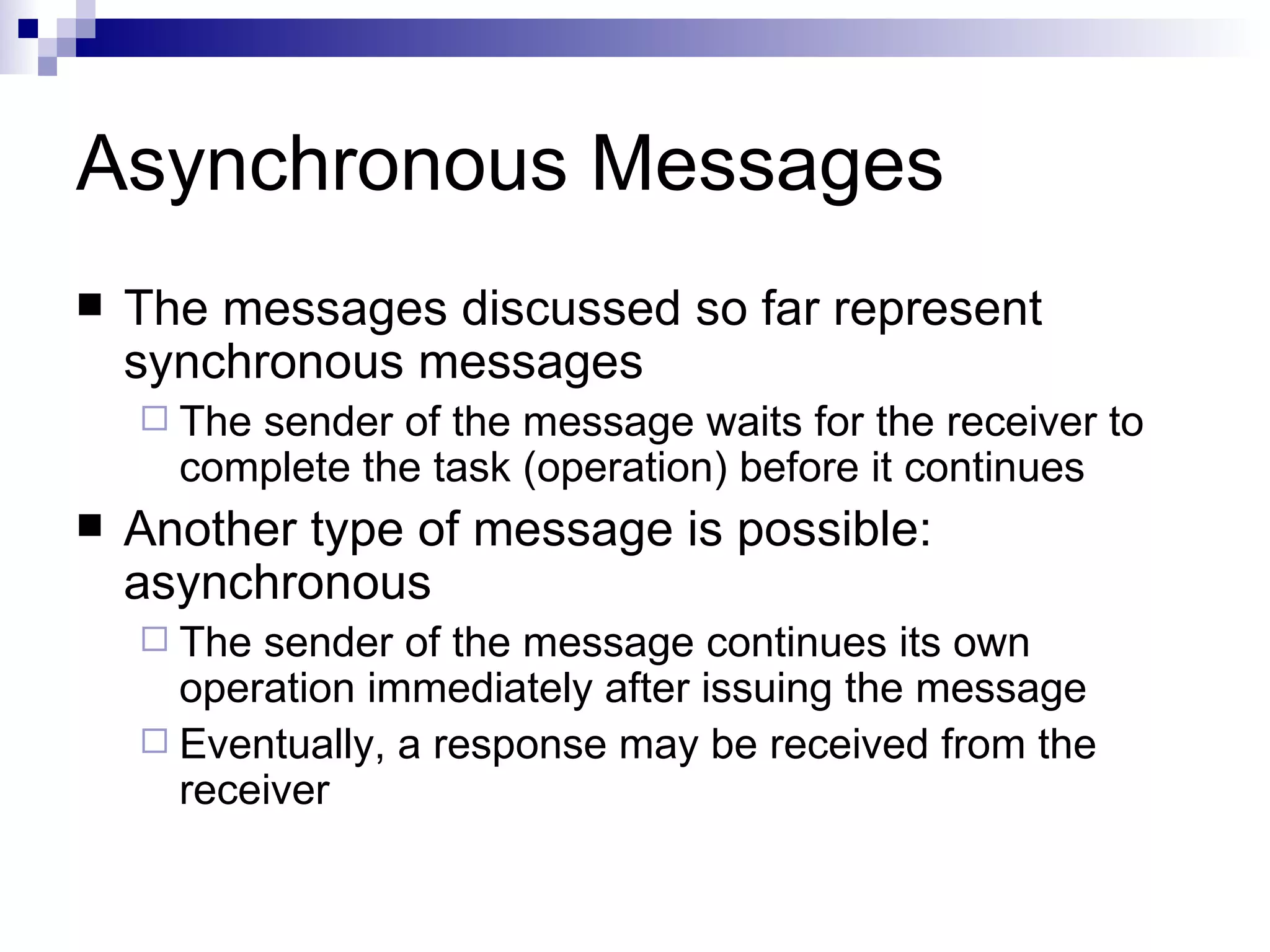 Asynchronous Messages

■ The messages discussed so far represent synchronous messages
□ The sender of the message waits for the receiver to complete the task (operation) before it continues

■ Another type of message is possible: asynchronous
□ The sender of the message continues its own operation immediately after issuing the message
□ Eventually, a response may be received from the receiver